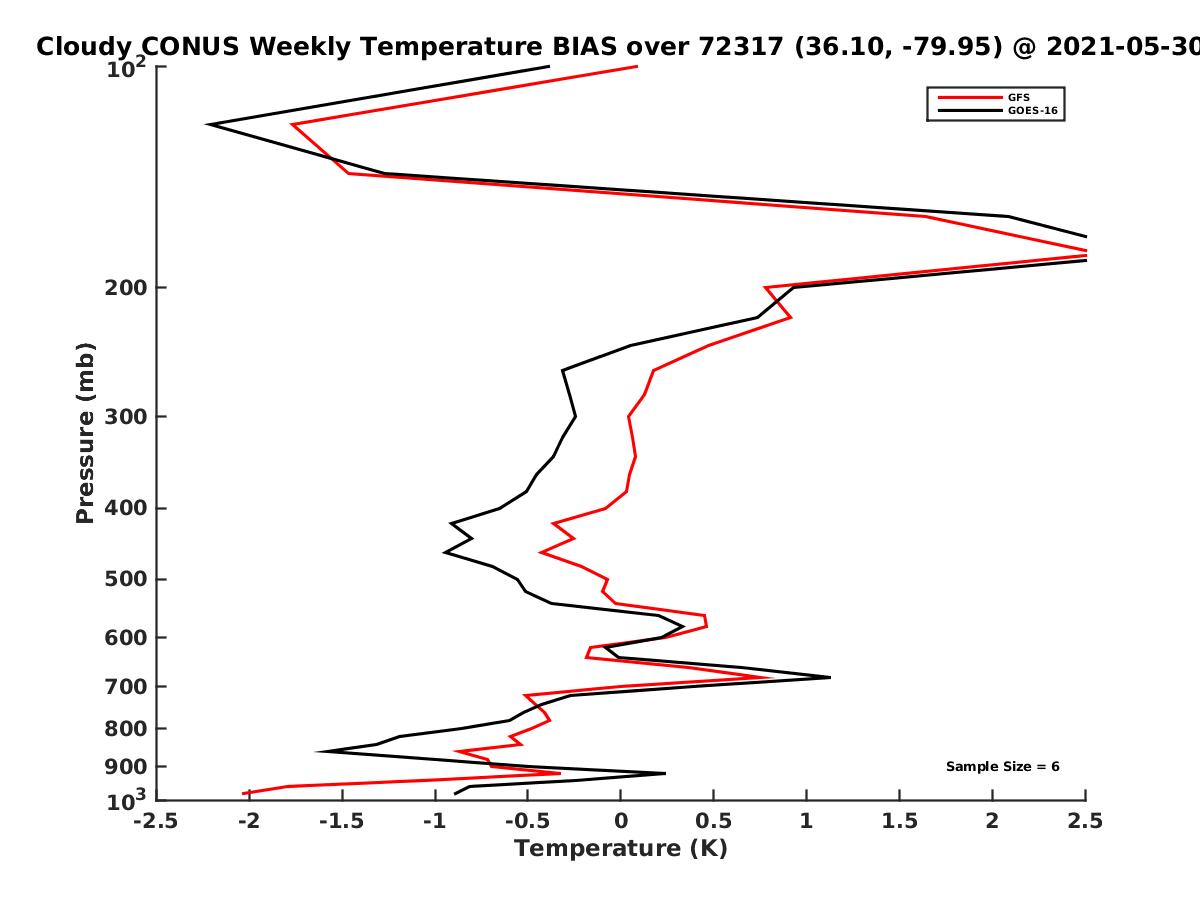 Cloudy CONUS Weekly Temperature BIAS over 72317 (36.10, -79.95) @ 2021-05-30

GFS
GOES-16

Pressure (mb)
$10^2$
200
300
400
500
600
700
800
900
$10^3$

Sample Size = 6

-2.5 -2 -1.5 -1 -0.5 0 0.5 1 1.5 2 2.5
Temperature (K)